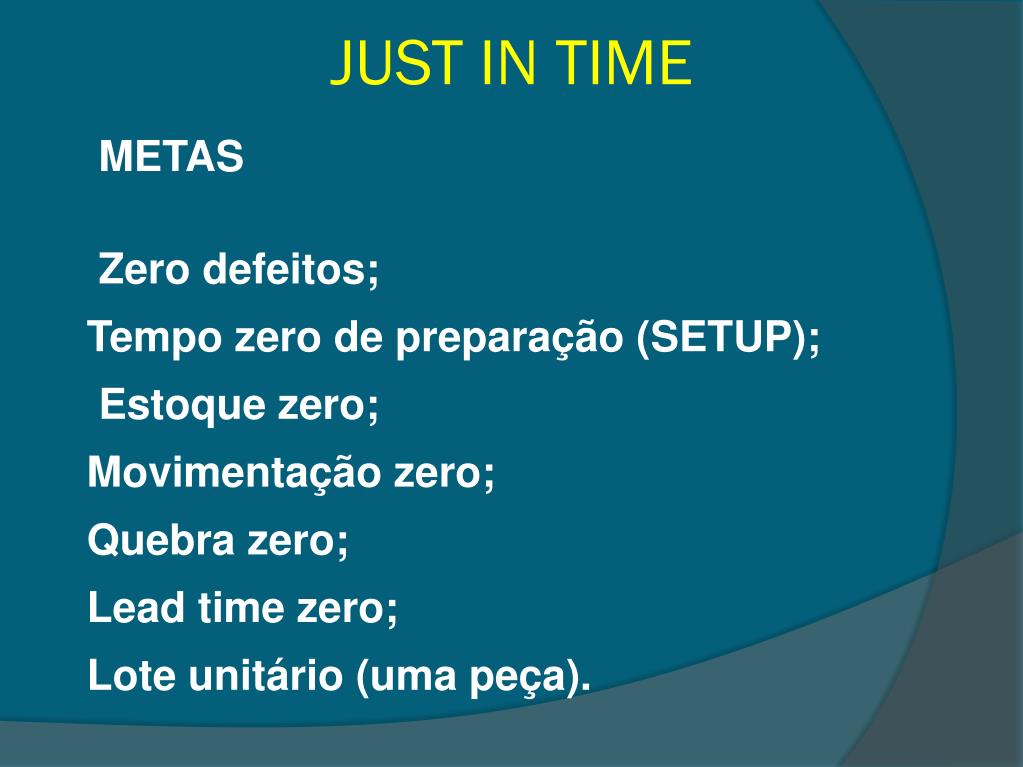 JUST IN TIME

METAS

Zero defeitos;
Tempo zero de preparação (SETUP);
Estoque zero;
Movimentação zero;
Quebra zero;
Lead time zero;
Lote unitário (uma peça).